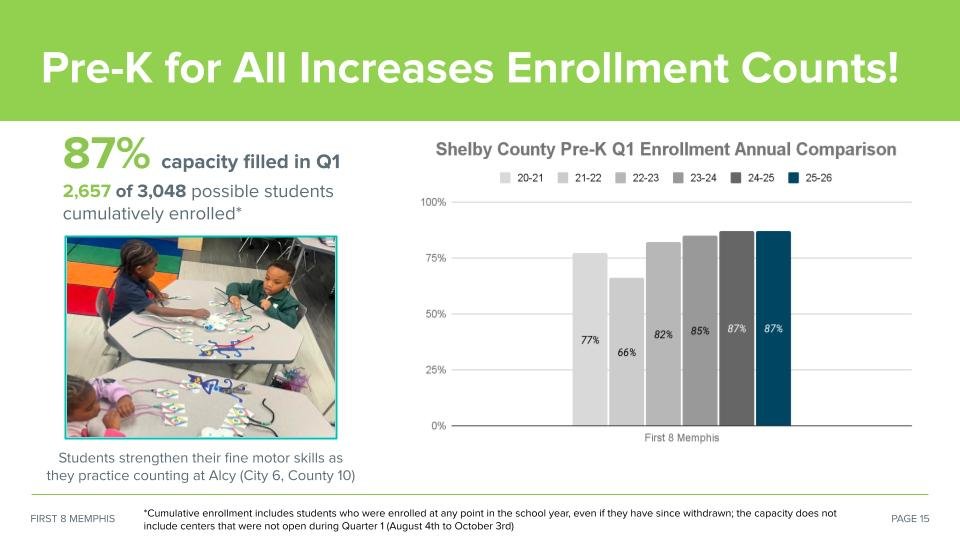 Pre-K for All Increases Enrollment Counts!

87% capacity filled in Q1

2,657 of 3,048 possible students cumulatively enrolled*

Students strengthen their fine motor skills as they practice counting at Alcy (City 6, County 10)

Shelby County Pre-K Q1 Enrollment Annual Comparison

20-21 21-22 22-23 23-24 24-25 25-26

100%
75%
50%
25%
0%

77%
66%
82%
85%
87%
87%

First 8 Memphis

FIRST 8 MEMPHIS

*Cumulative enrollment includes students who were enrolled at any point in the school year, even if they have since withdrawn; the capacity does not include centers that were not open during Quarter 1 (August 4th to October 3rd)

PAGE 15